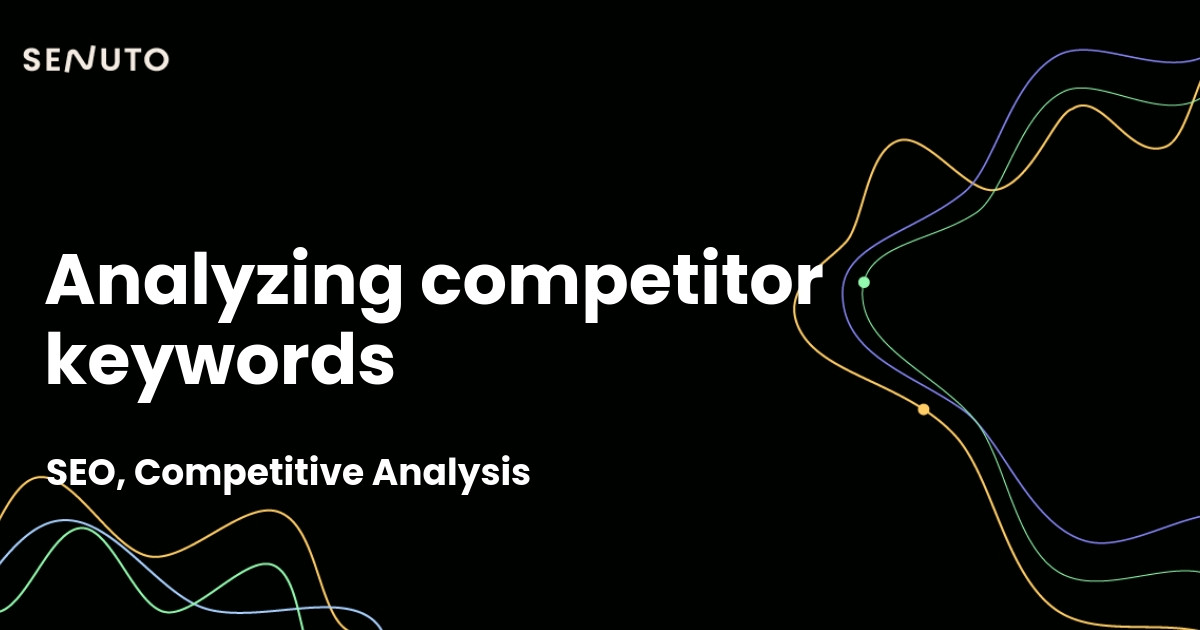 SENUTO

Analyzing competitor keywords

SEO, Competitive Analysis